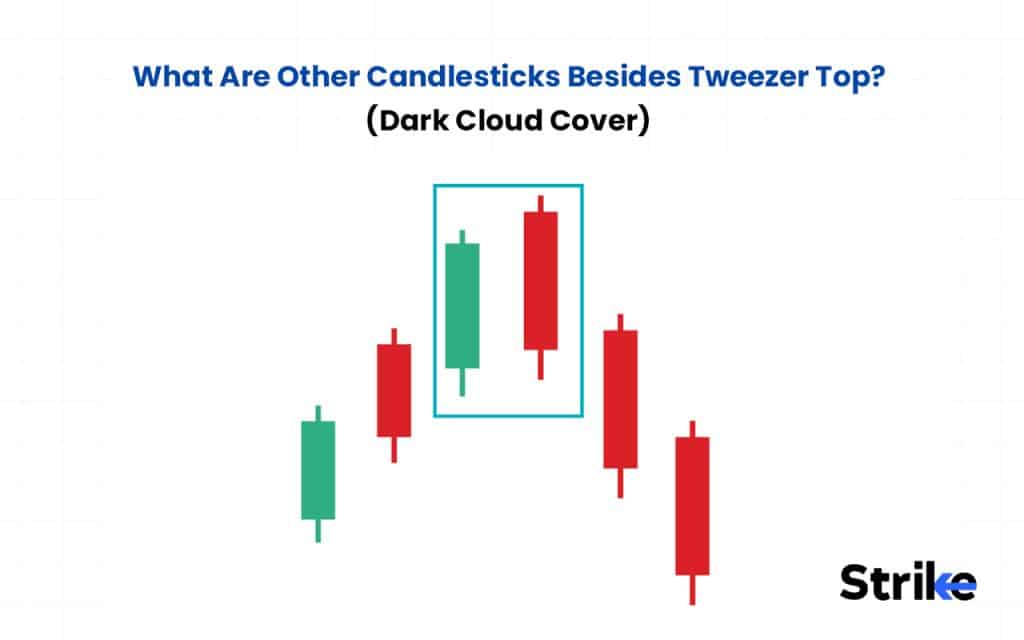 What Are Other Candlesticks Besides Tweezer Top?
(Dark Cloud Cover)

Strike